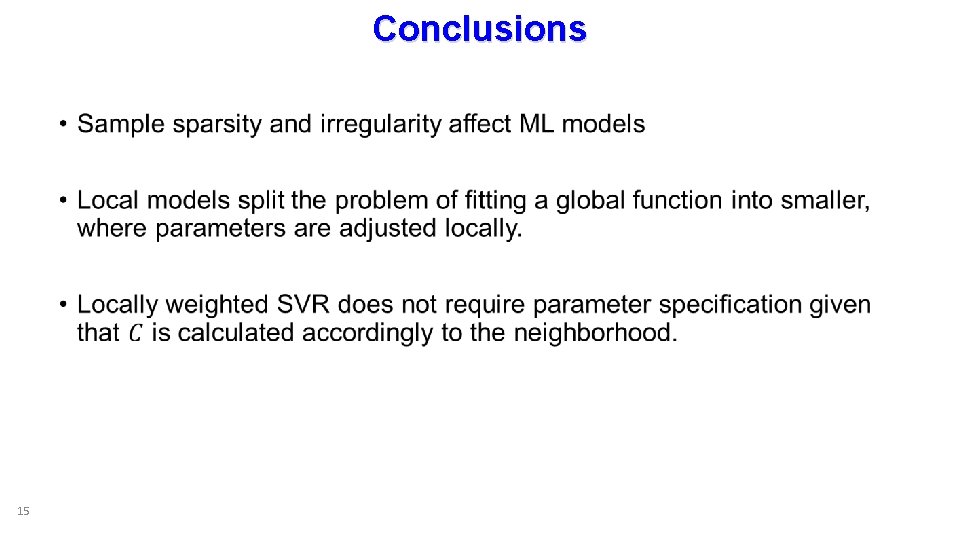 Conclusions

• Sample sparsity and irregularity affect ML models

• Local models split the problem of fitting a global function into smaller, where parameters are adjusted locally.

• Locally weighted SVR does not require parameter specification given that $C$ is calculated accordingly to the neighborhood.

15